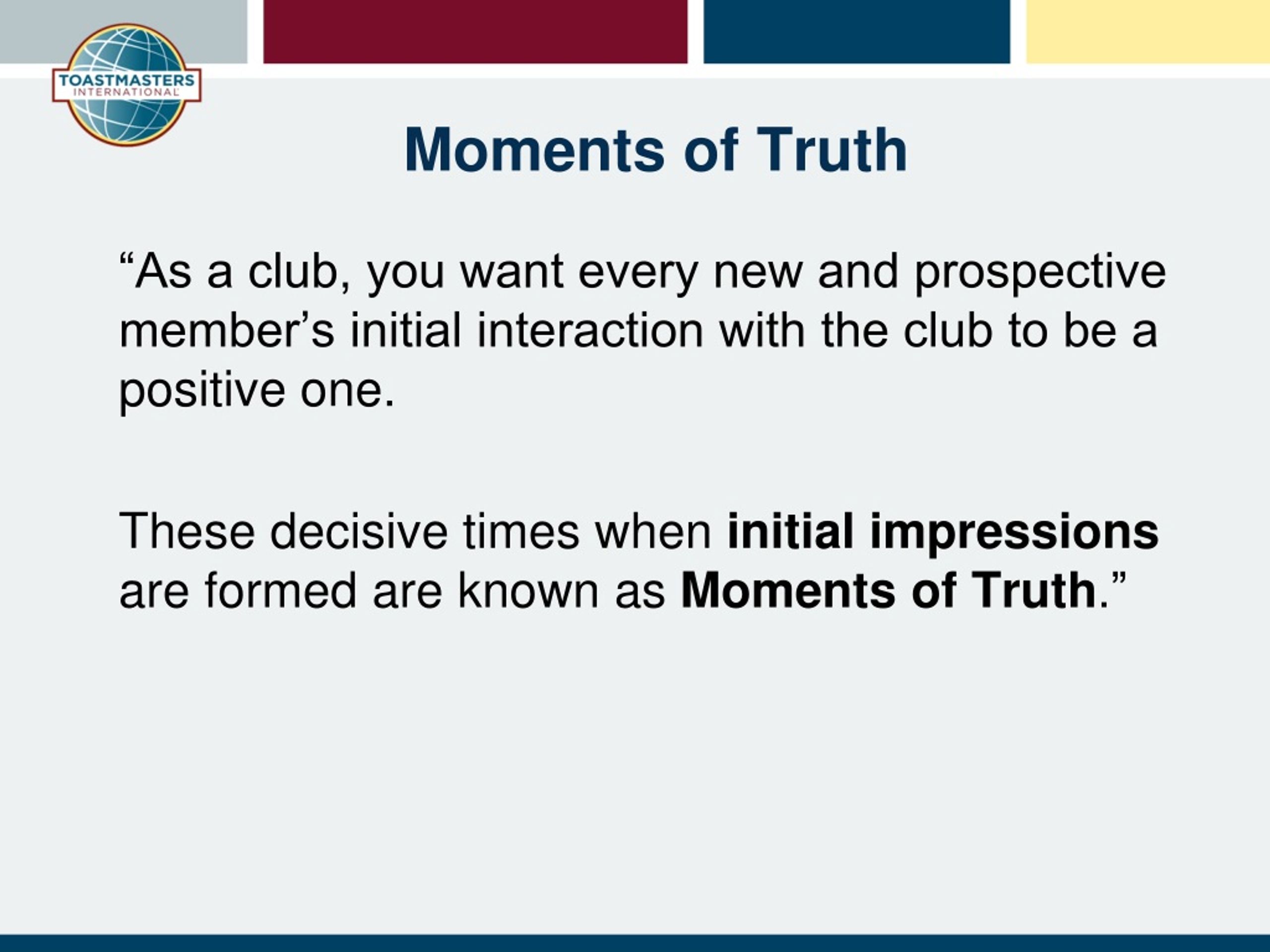 TOASTMASTERS INTERNATIONAL

Moments of Truth

“As a club, you want every new and prospective member’s initial interaction with the club to be a positive one.

These decisive times when initial impressions are formed are known as Moments of Truth.”